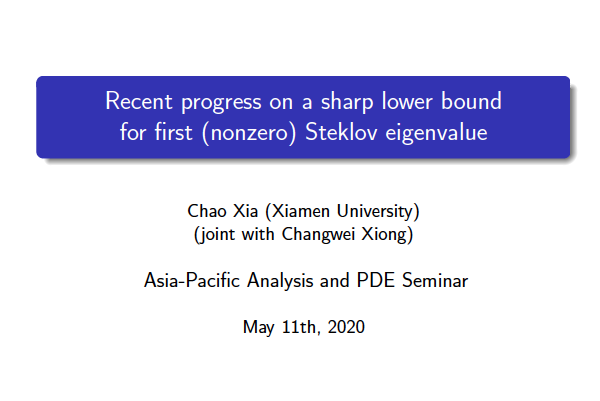 Recent progress on a sharp lower bound for first (nonzero) Steklov eigenvalue

Chao Xia (Xiamen University)
(joint with Changwei Xiong)

Asia-Pacific Analysis and PDE Seminar

May 11th, 2020